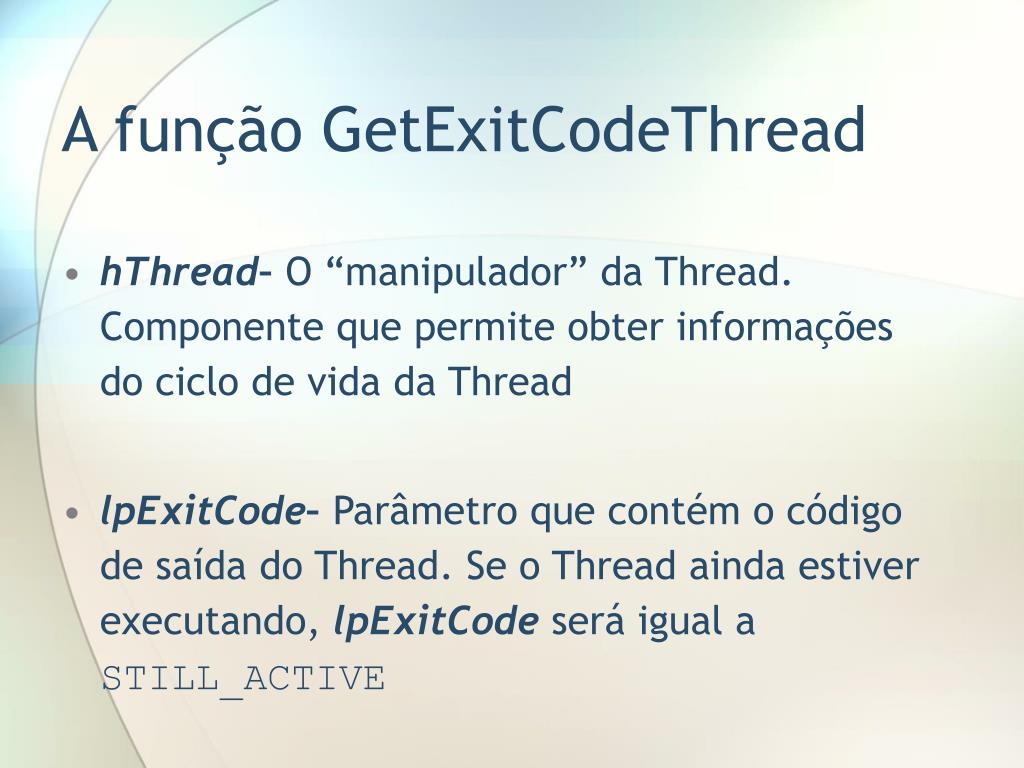 A função GetExitCodeThread

• hThread– O “manipulador” da Thread. Componente que permite obter informações do ciclo de vida da Thread

• lpExitCode– Parâmetro que contém o código de saída do Thread. Se o Thread ainda estiver executando, lpExitCode será igual a STILL_ACTIVE